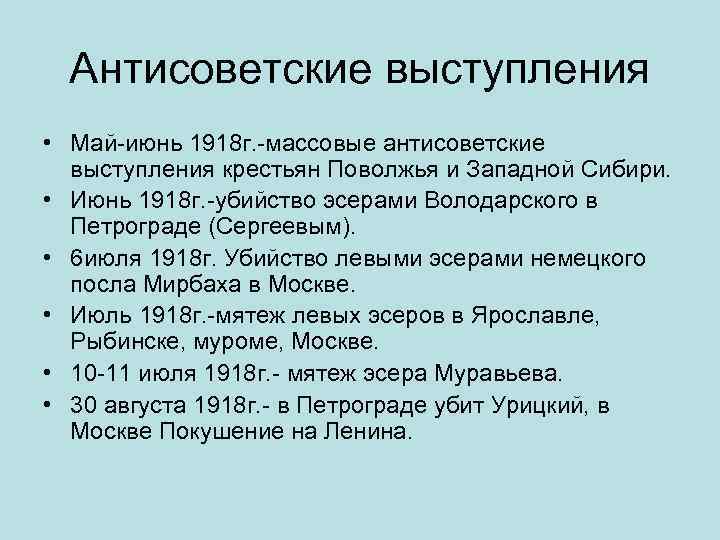 Антисоветские выступления

• Май-июнь 1918г.-массовые антисоветские выступления крестьян Поволжья и Западной Сибири.
• Июнь 1918г.-убийство эсерами Володарского в Петрограде (Сергеевым).
• 6июля 1918г. Убийство левыми эсерами немецкого посла Мирбаха в Москве.
• Июль 1918г.-мятеж левых эсеров в Ярославле, Рыбинске, муроме, Москве.
• 10-11 июля 1918г.- мятеж эсера Муравьева.
• 30 августа 1918г.- в Петрограде убит Урицкий, в Москве Покушение на Ленина.